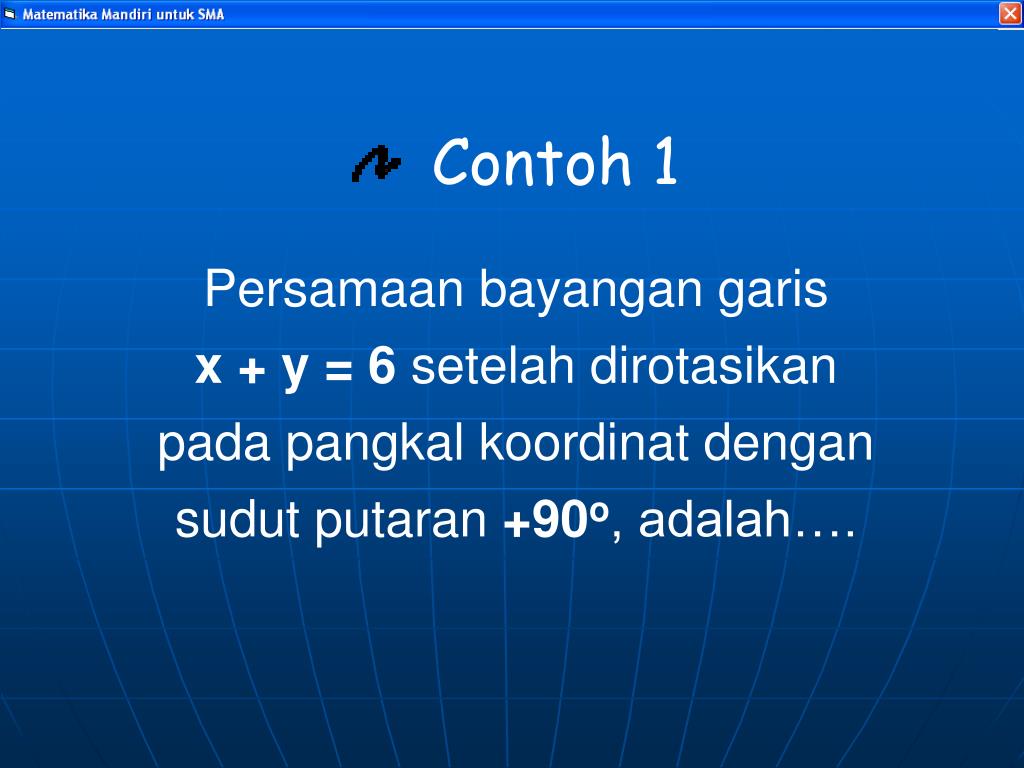 Matematika Mandiri untuk SMA

Contoh 1

Persamaan bayangan garis $x + y = 6$ setelah dirotasikan pada pangkal koordinat dengan sudut putaran $+90^o$, adalah….